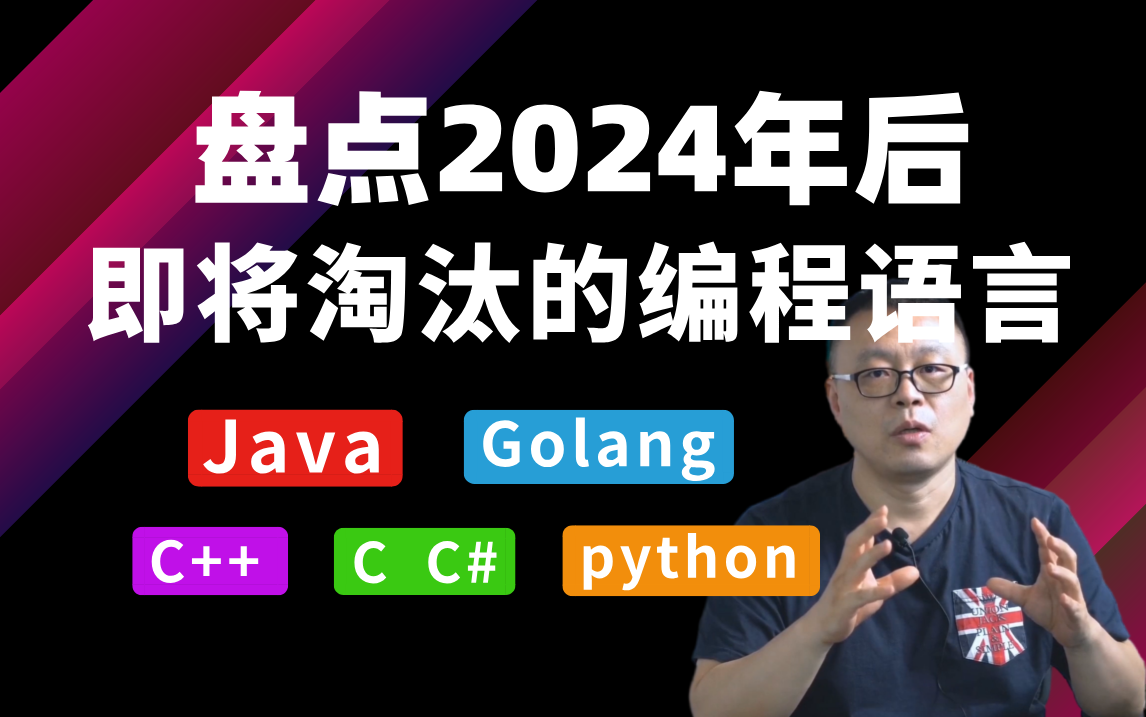 盘点2024年后
即将淘汰的编程语言

Java Golang

C++ C C# python